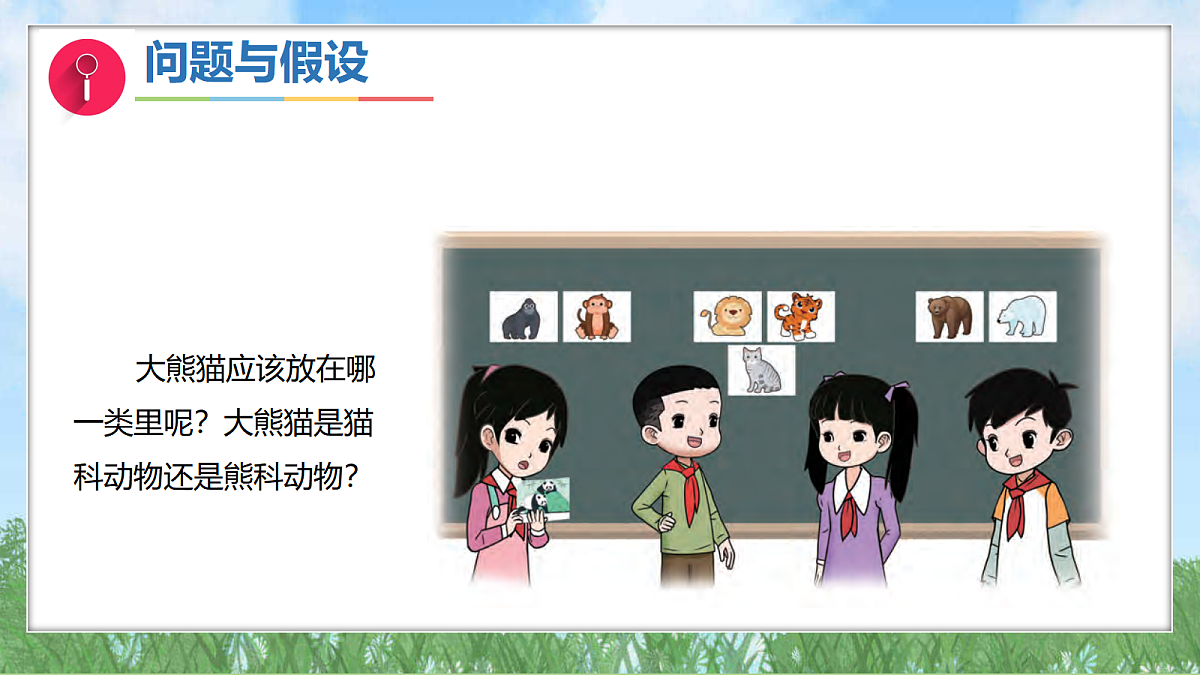 问题与假设

大熊猫应该放在哪一类里呢？大熊猫是猫科动物还是熊科动物？